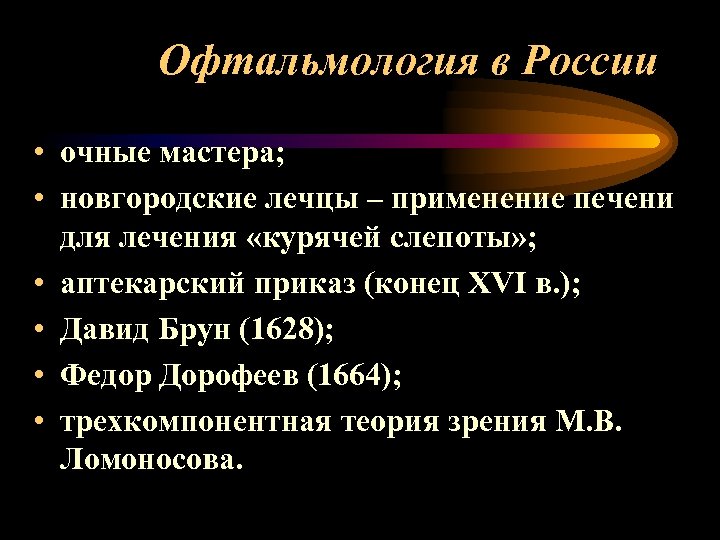 Офтальмология в России

• очные мастера;
• новгородские лечцы – применение печени для лечения «курячей слепоты»;
• аптекарский приказ (конец XVI в.);
• Давид Брун (1628);
• Федор Дорофеев (1664);
• трехкомпонентная теория зрения М.В. Ломоносова.